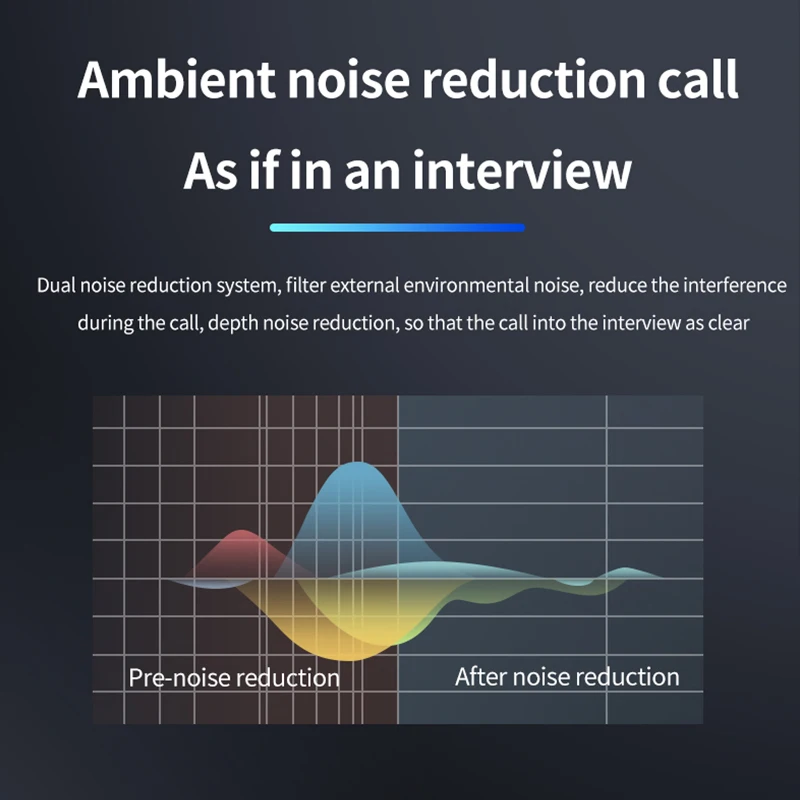 Ambient noise reduction call

As if in an interview

Dual noise reduction system, filter external environmental noise, reduce the interference during the call, depth noise reduction, so that the call into the interview as clear

Pre-noise reduction

After noise reduction